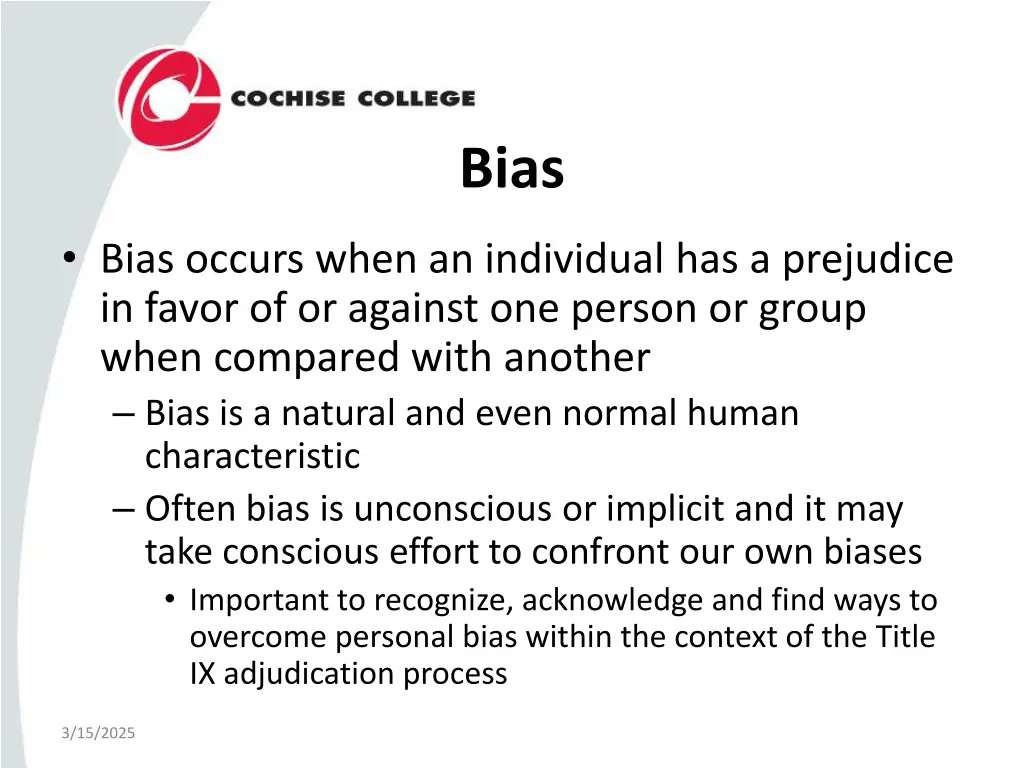 COCHISE COLLEGE

Bias

• Bias occurs when an individual has a prejudice in favor of or against one person or group when compared with another
– Bias is a natural and even normal human characteristic
– Often bias is unconscious or implicit and it may take conscious effort to confront our own biases
• Important to recognize, acknowledge and find ways to overcome personal bias within the context of the Title IX adjudication process

3/15/2025